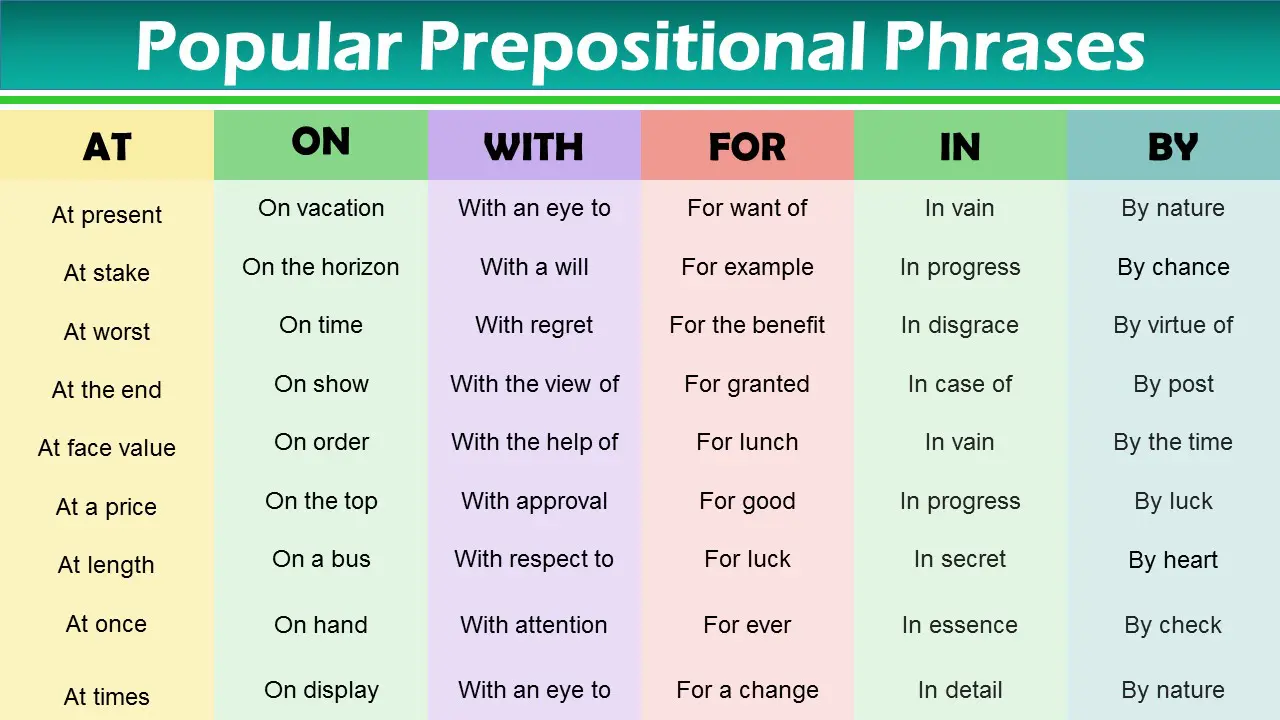 Popular Prepositional Phrases

| AT | ON | WITH | FOR | IN | BY |
|---|---|---|---|---|---|
| At present | On vacation | With an eye to | For want of | In vain | By nature |
| At stake | On the horizon | With a will | For example | In progress | By chance |
| At worst | On time | With regret | For the benefit | In disgrace | By virtue of |
| At the end | On show | With the view of | For granted | In case of | By post |
| At face value | On order | With the help of | For lunch | In vain | By the time |
| At a price | On the top | With approval | For good | In progress | By luck |
| At length | On a bus | With respect to | For luck | In secret | By heart |
| At once | On hand | With attention | For ever | In essence | By check |
| At times | On display | With an eye to | For a change | In detail | By nature |